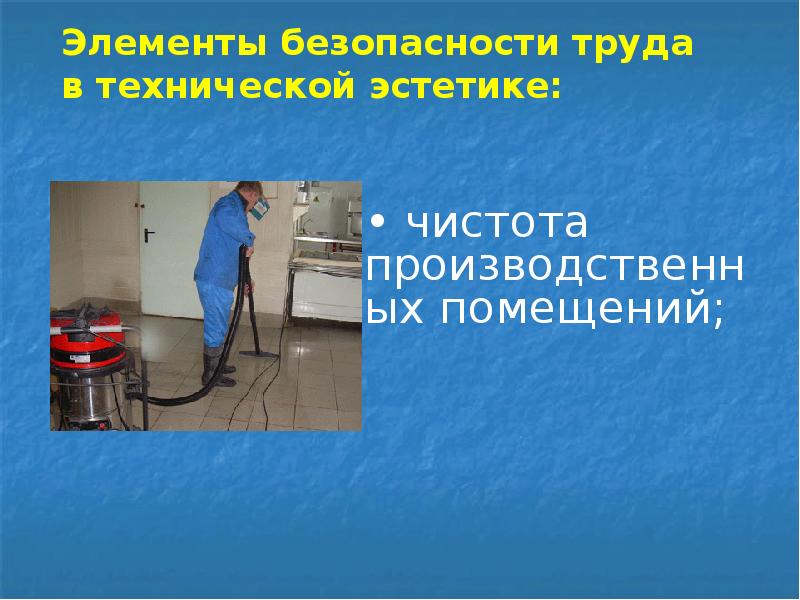 Элементы безопасности труда в технической эстетике:

• чистота производственных помещений;